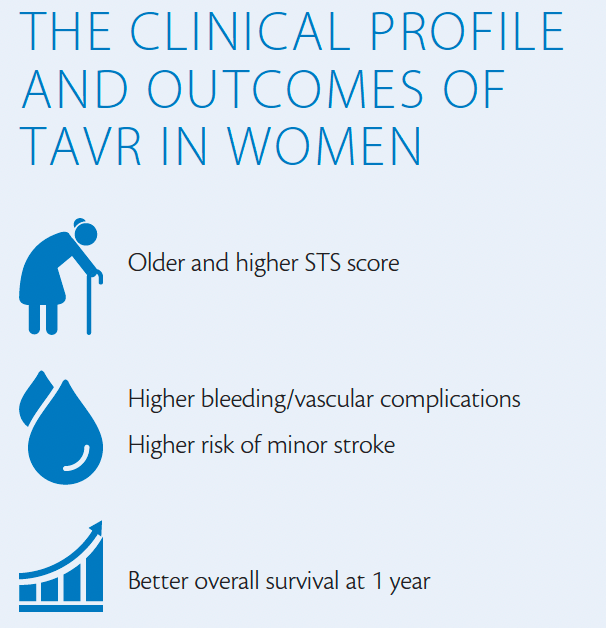 THE CLINICAL PROFILE AND OUTCOMES OF TAVR IN WOMEN

Older and higher STS score

Higher bleeding/vascular complications

Higher risk of minor stroke

Better overall survival at 1 year